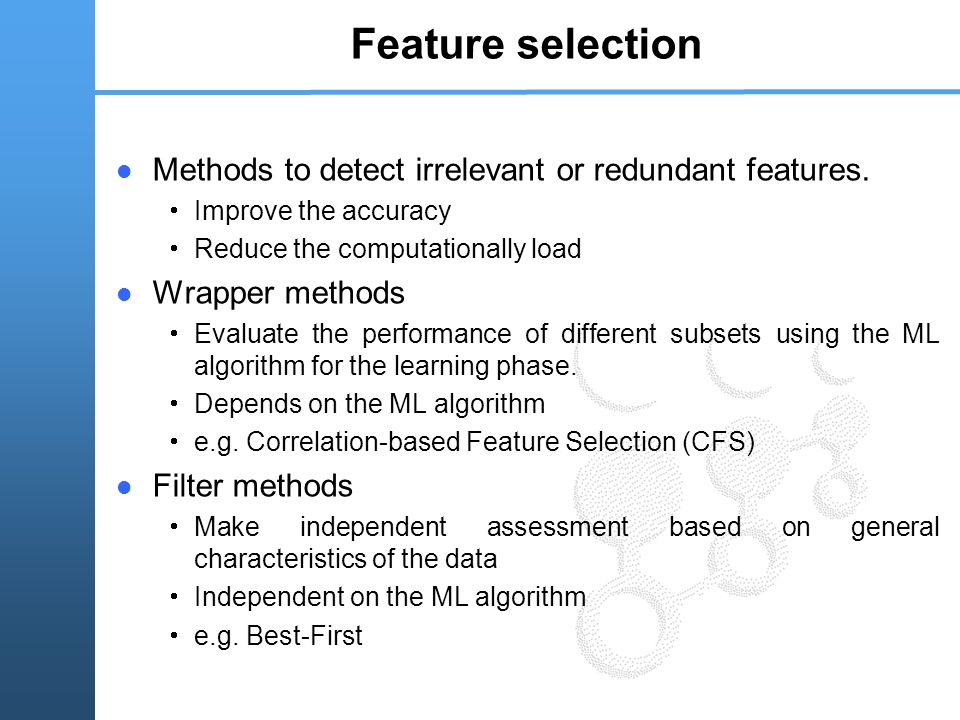 Feature selection

● Methods to detect irrelevant or redundant features.
• Improve the accuracy
• Reduce the computationally load

● Wrapper methods
• Evaluate the performance of different subsets using the ML algorithm for the learning phase.
• Depends on the ML algorithm
• e.g. Correlation-based Feature Selection (CFS)

● Filter methods
• Make independent assessment based on general characteristics of the data
• Independent on the ML algorithm
• e.g. Best-First